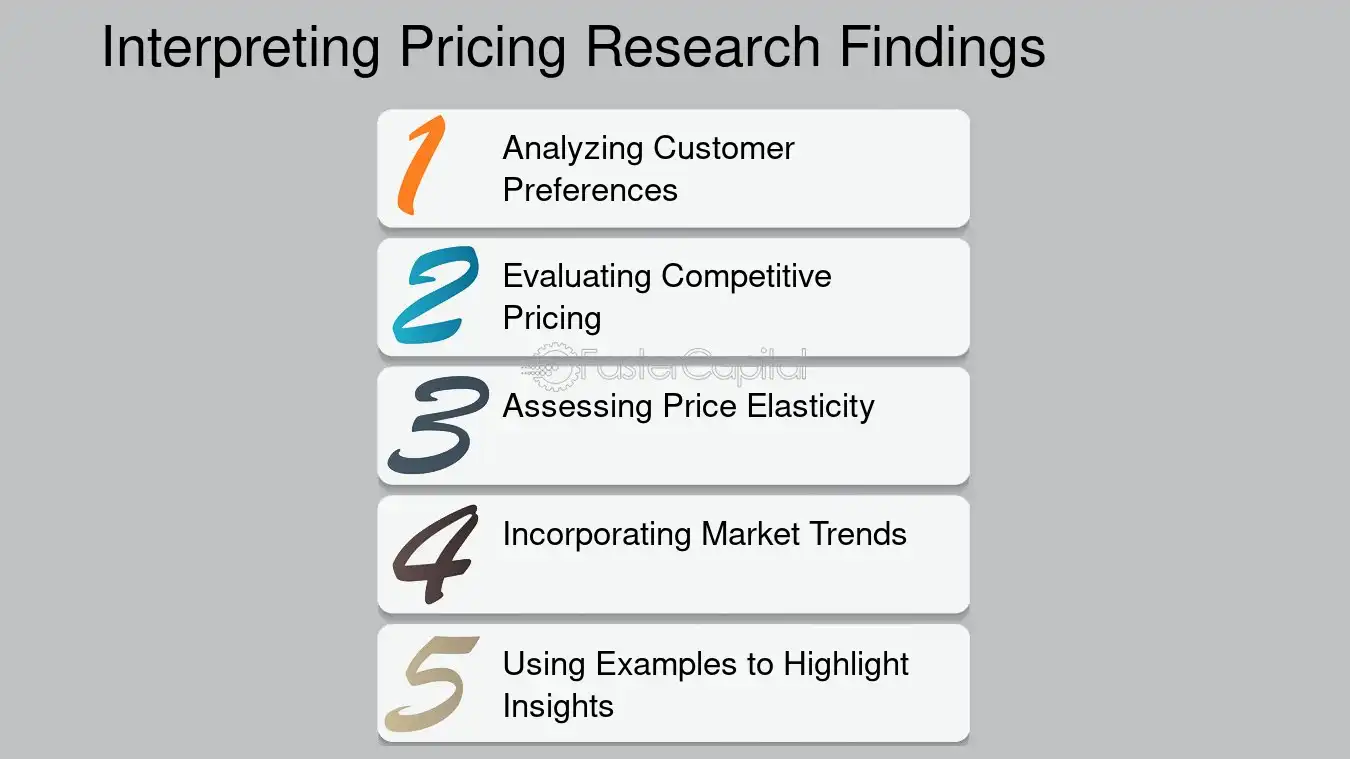 Interpreting Pricing Research Findings

1 Analyzing Customer Preferences

2 Evaluating Competitive Pricing

FasterCapital

3 Assessing Price Elasticity

4 Incorporating Market Trends

5 Using Examples to Highlight Insights